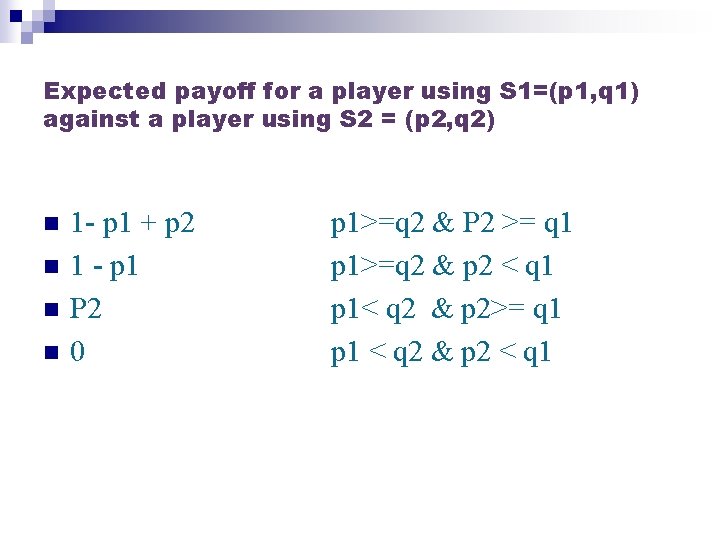 Expected payoff for a player using S1=(p1,q1) against a player using S2 = (p2,q2)

- 1- p1 + p2 p1>=q2 & P2 >= q1
- 1 - p1 p1>=q2 & p2 < q1
- P2 p1< q2 & p2>= q1
- 0 p1 < q2 & p2 < q1